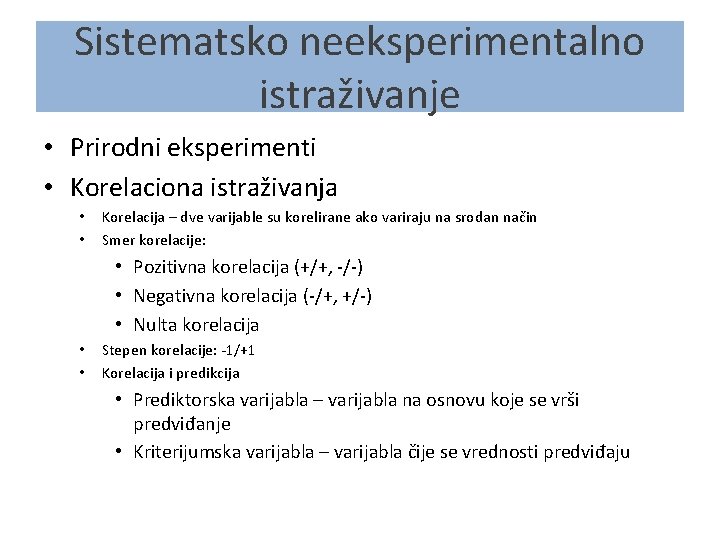 Sistematsko neeksperimentalno istraživanje

• Prirodni eksperimenti
• Korelaciona istraživanja
  • Korelacija – dve varijable su korelirane ako variraju na srodan način
  • Smer korelacije:
    • Pozitivna korelacija (+/+, -/-)
    • Negativna korelacija (-/+, +/-)
    • Nulta korelacija
  • Stepen korelacije: -1/+1
  • Korelacija i predikcija
    • Prediktorska varijabla – varijabla na osnovu koje se vrši predviđanje
    • Kriterijumska varijabla – varijabla čije se vrednosti predviđaju